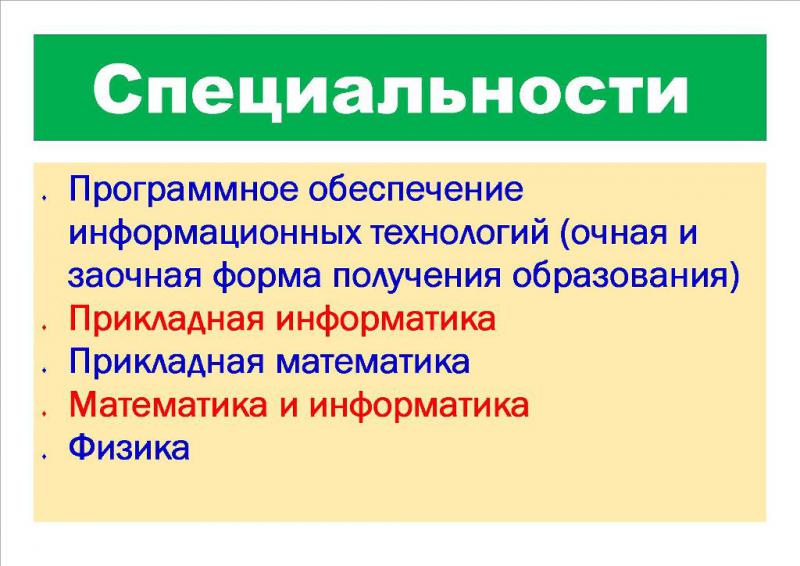 Специальности

- Программное обеспечение информационных технологий (очная и заочная форма получения образования)
- Прикладная информатика
- Прикладная математика
- Математика и информатика
- Физика